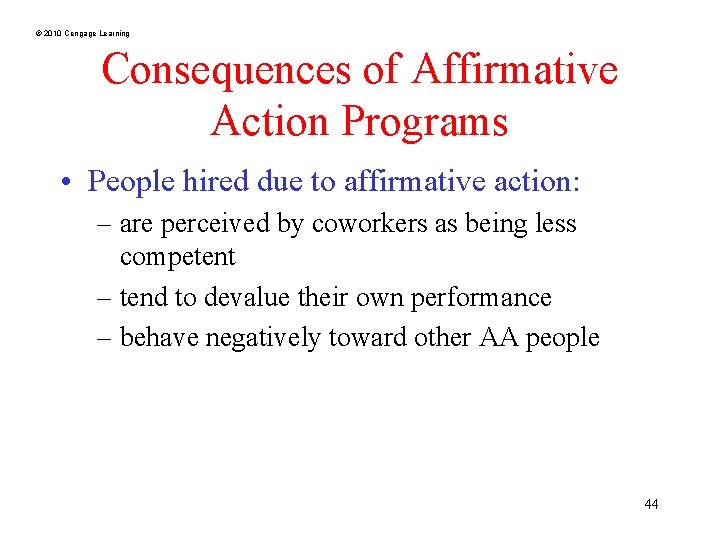 © 2010 Cengage Learning

Consequences of Affirmative Action Programs

• People hired due to affirmative action:
– are perceived by coworkers as being less competent
– tend to devalue their own performance
– behave negatively toward other AA people

44